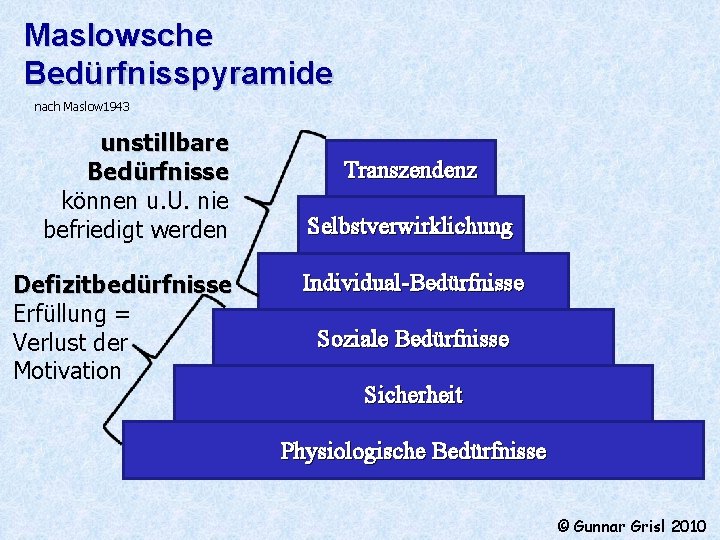 Maslowsche Bedürfnisspyramide

nach Maslow1943

unstillbare Bedürfnisse können u.U. nie befriedigt werden

Defizitbedürfnisse Erfüllung = Verlust der Motivation

Transzendenz

Selbstverwirklichung

Individual-Bedürfnisse

Soziale Bedürfnisse

Sicherheit

Physiologische Bedürfnisse

© Gunnar Grisl 2010